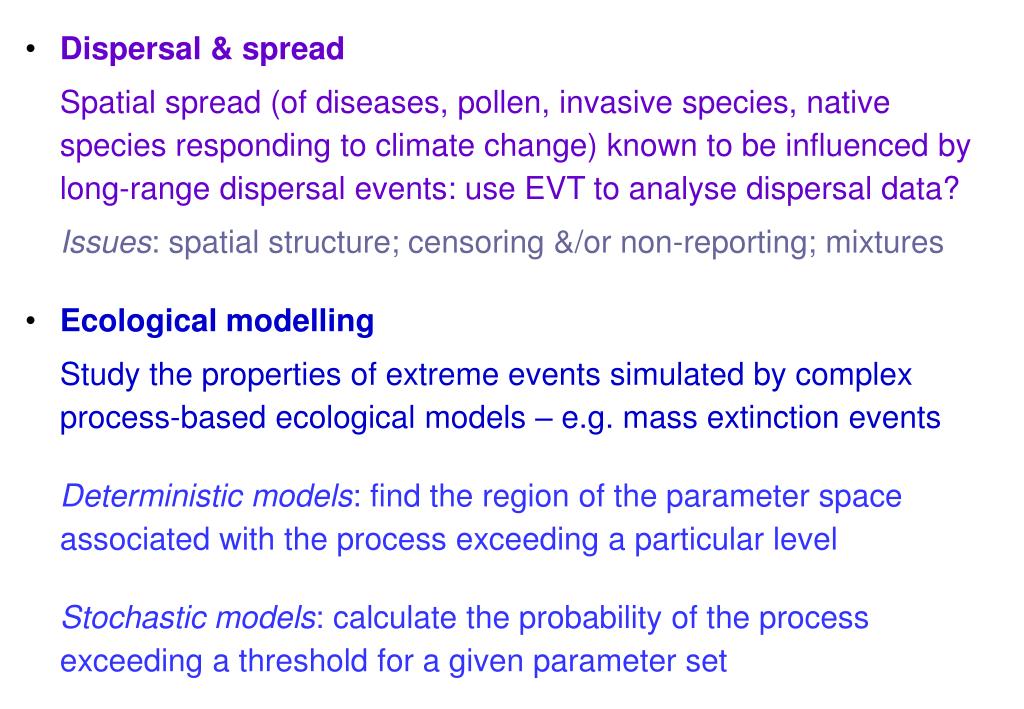 • Dispersal & spread

Spatial spread (of diseases, pollen, invasive species, native species responding to climate change) known to be influenced by long-range dispersal events: use EVT to analyse dispersal data?

Issues: spatial structure; censoring &/or non-reporting; mixtures

• Ecological modelling

Study the properties of extreme events simulated by complex process-based ecological models – e.g. mass extinction events

Deterministic models: find the region of the parameter space associated with the process exceeding a particular level

Stochastic models: calculate the probability of the process exceeding a threshold for a given parameter set